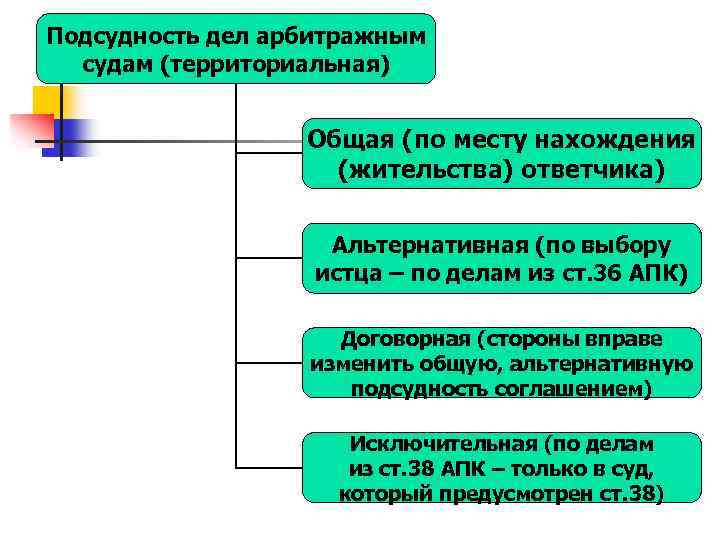 Подсудность дел арбитражным судам (территориальная)

Общая (по месту нахождения (жительства) ответчика)

Альтернативная (по выбору истца – по делам из ст.36 АПК)

Договорная (стороны вправе изменить общую, альтернативную подсудность соглашением)

Исключительная (по делам из ст.38 АПК – только в суд, который предусмотрен ст.38)